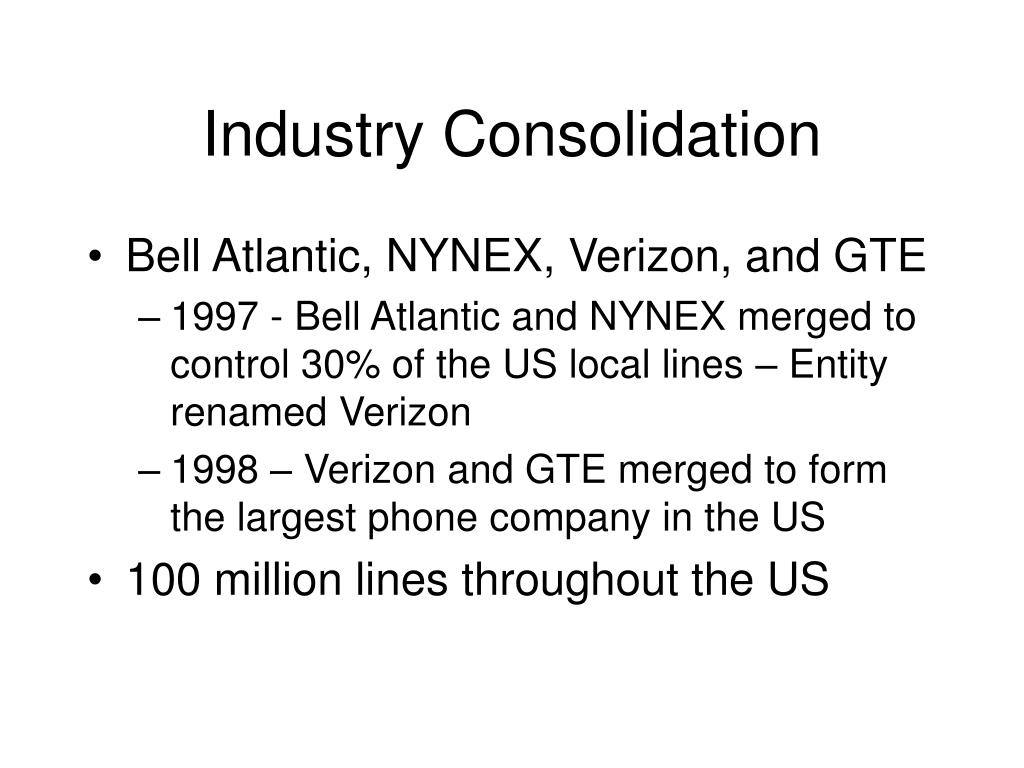 Industry Consolidation

• Bell Atlantic, NYNEX, Verizon, and GTE
  – 1997 - Bell Atlantic and NYNEX merged to control 30% of the US local lines – Entity renamed Verizon
  – 1998 – Verizon and GTE merged to form the largest phone company in the US
• 100 million lines throughout the US